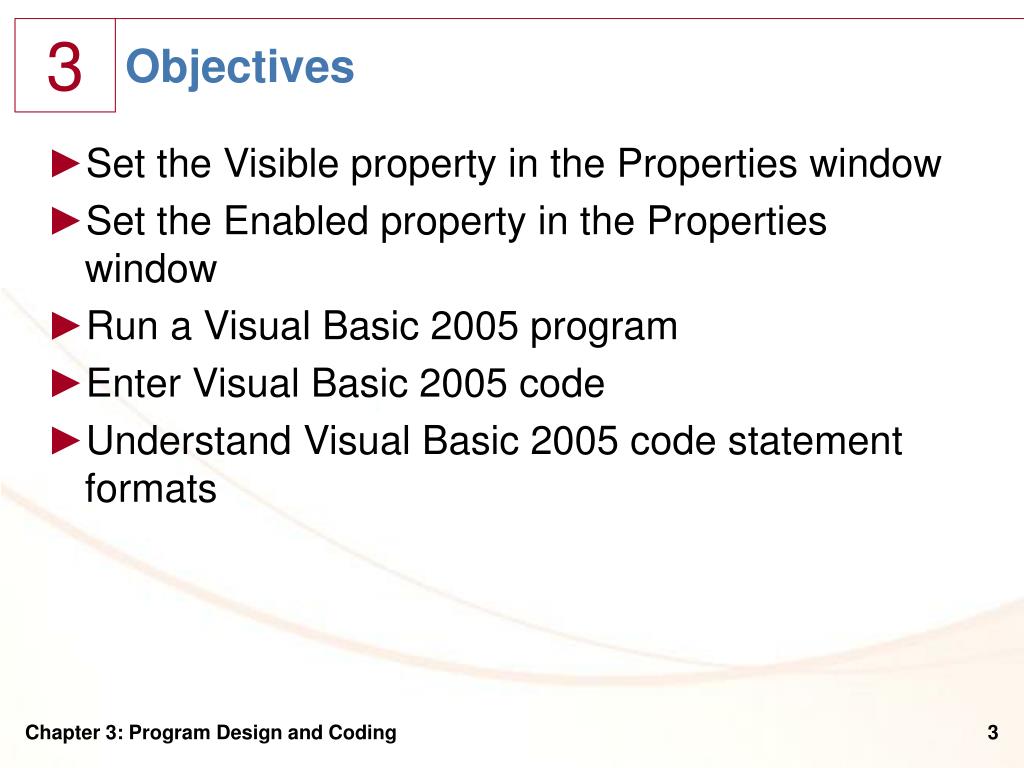 3 Objectives

►Set the Visible property in the Properties window
►Set the Enabled property in the Properties window
►Run a Visual Basic 2005 program
►Enter Visual Basic 2005 code
►Understand Visual Basic 2005 code statement formats

Chapter 3: Program Design and Coding

3